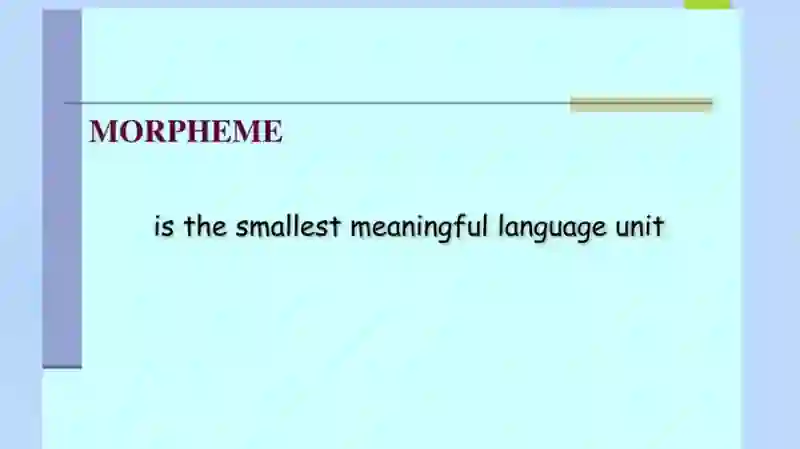 MORPHEME

is the smallest meaningful language unit